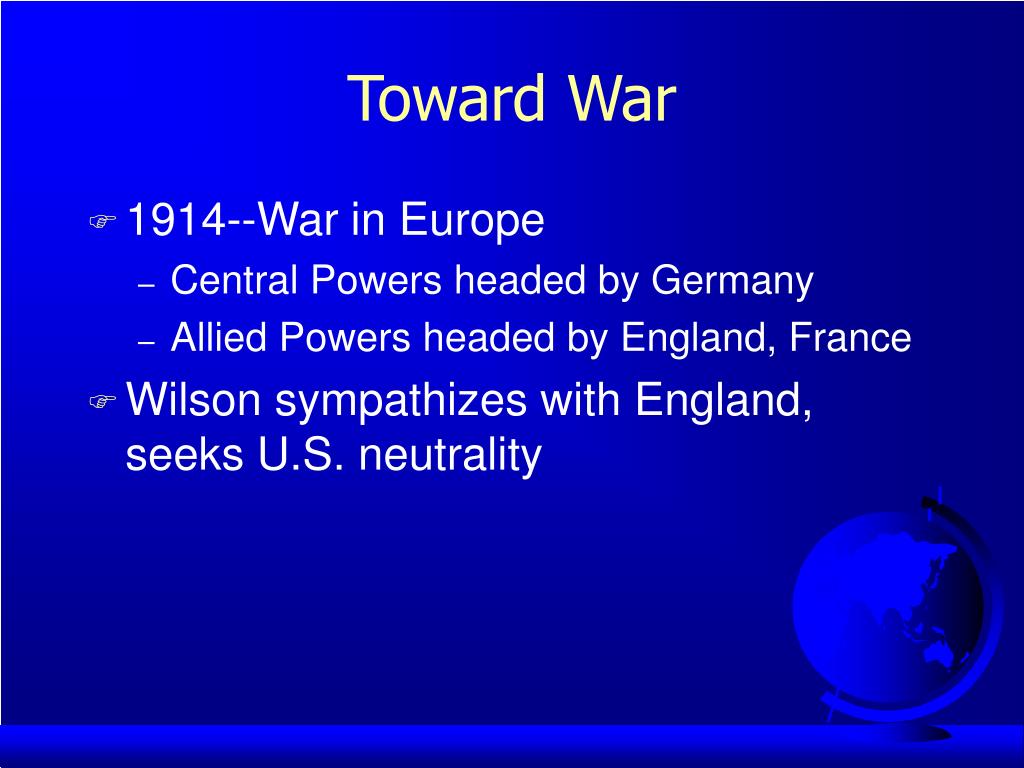 Toward War

1914--War in Europe
– Central Powers headed by Germany
– Allied Powers headed by England, France

Wilson sympathizes with England, seeks U.S. neutrality